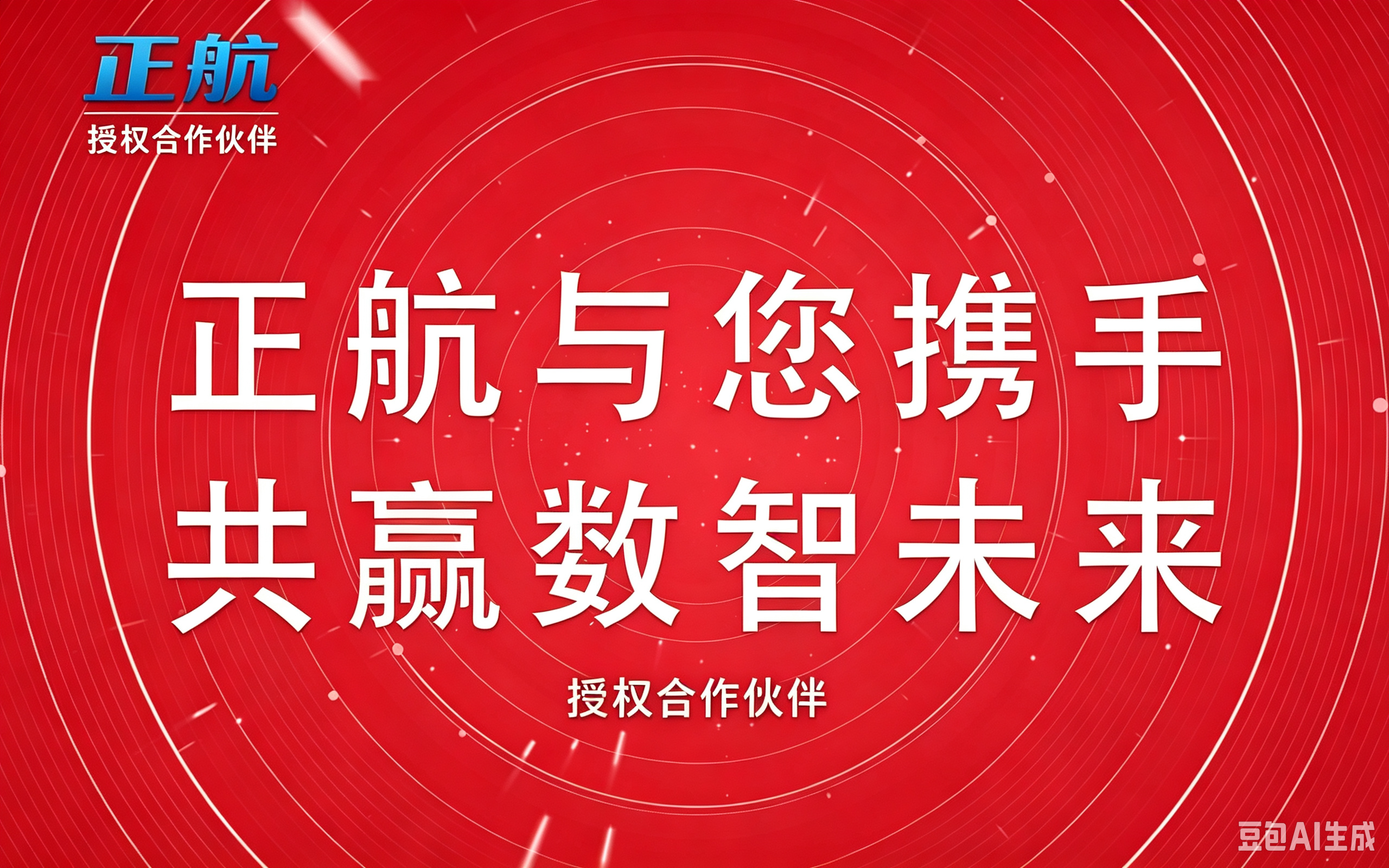 正航
授权合作伙伴

正航与您携手
共赢数智未来

授权合作伙伴

豆包AI生成